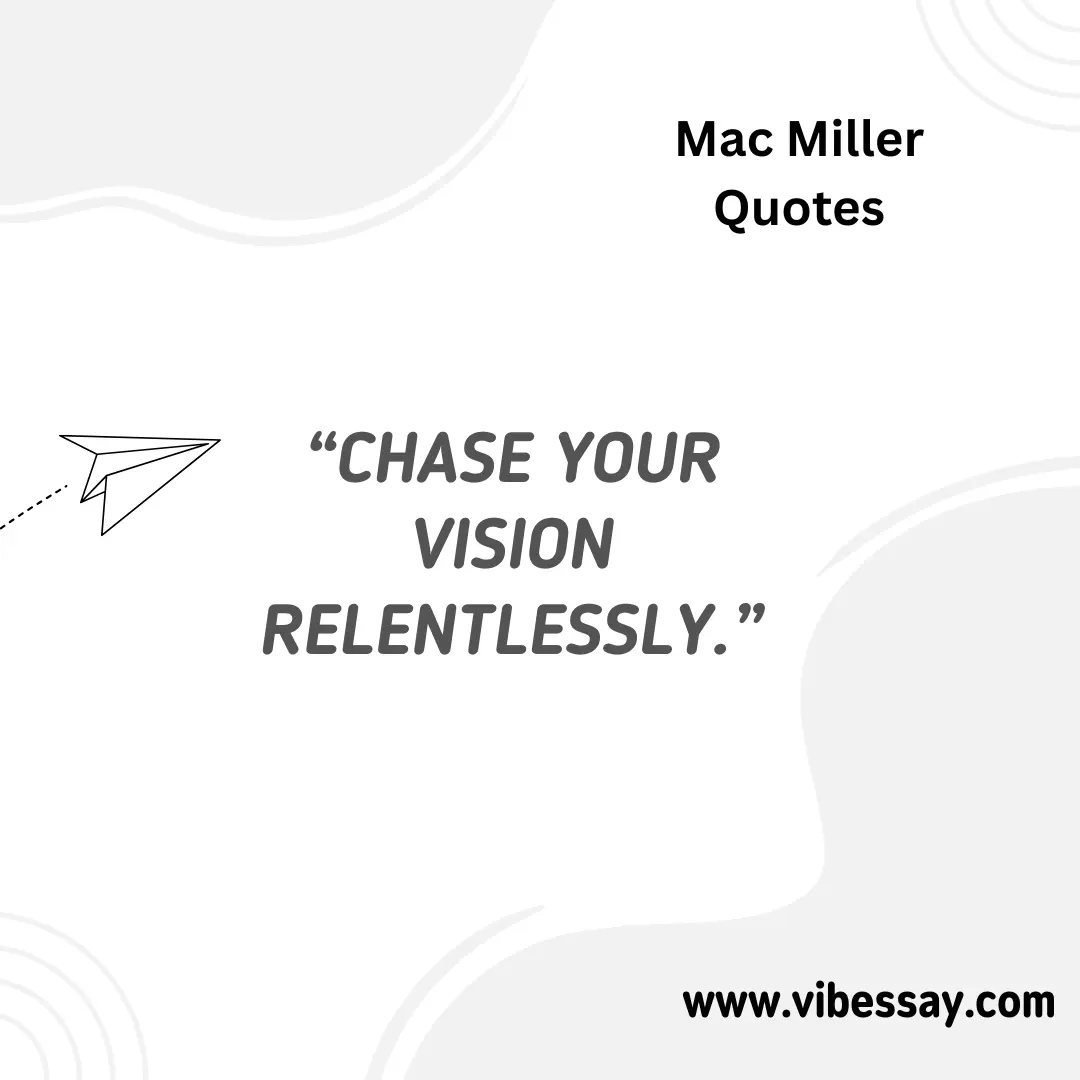 Mac Miller Quotes

“CHASE YOUR VISION RELENTLESSLY.”

www.vibessay.com